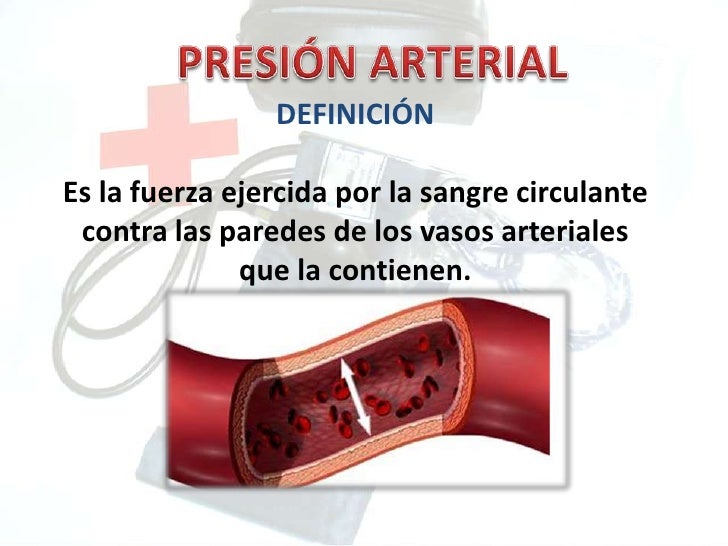 PRESIÓN ARTERIAL

DEFINICIÓN

Es la fuerza ejercida por la sangre circulante contra las paredes de los vasos arteriales que la contienen.